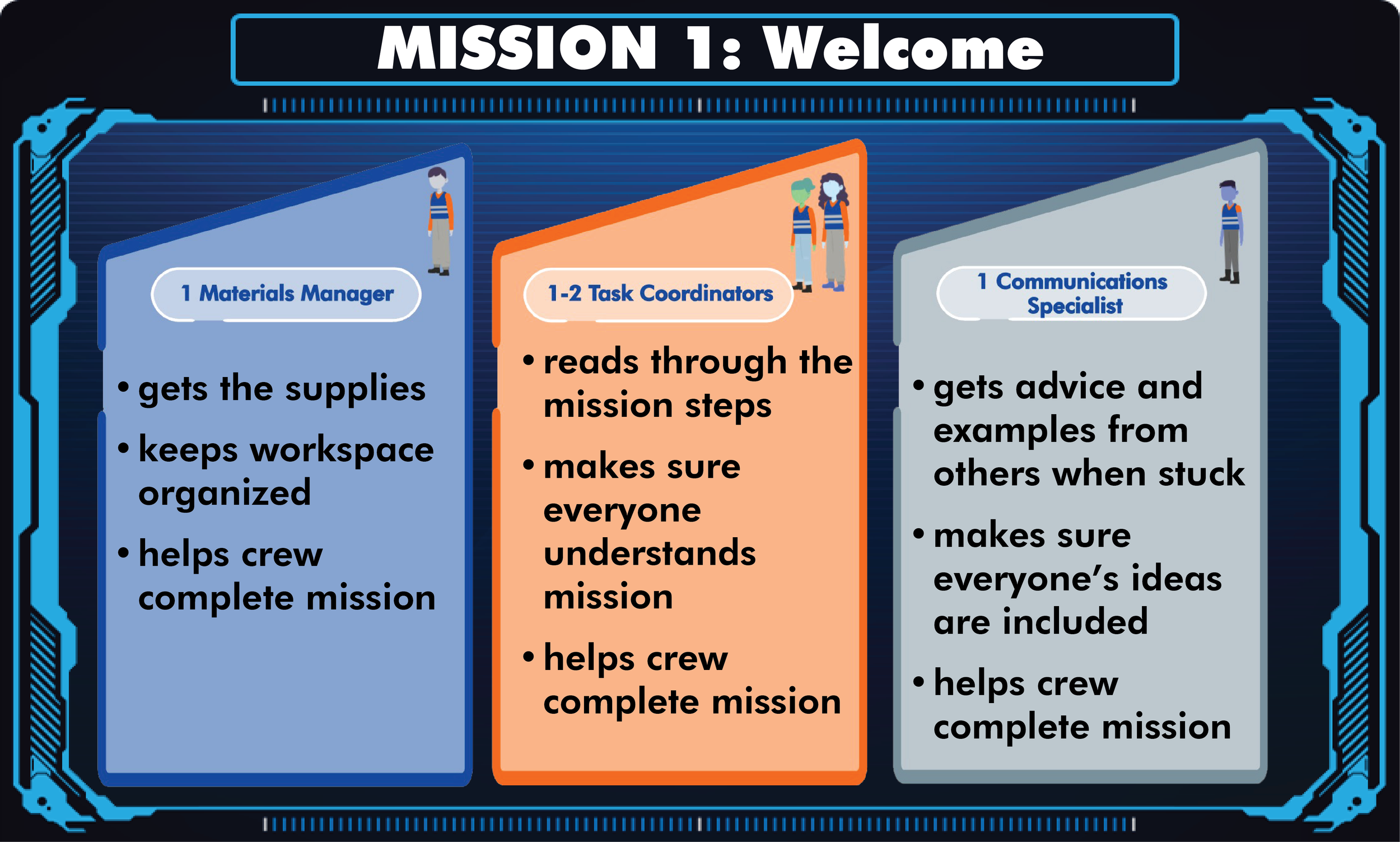 MISSION 1: Welcome

1 Materials Manager

• gets the supplies
• keeps workspace organized
• helps crew complete mission

1-2 Task Coordinators

• reads through the mission steps
• makes sure everyone understands mission
• helps crew complete mission

1 Communications Specialist

• gets advice and examples from others when stuck
• makes sure everyone's ideas are included
• helps crew complete mission